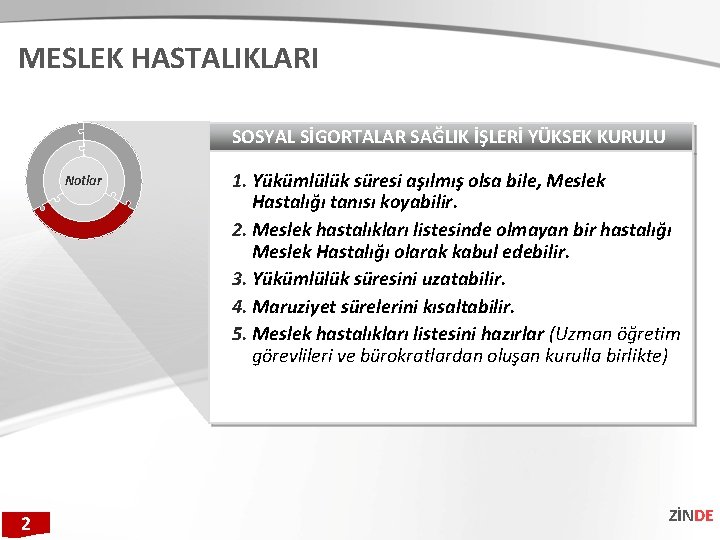 MESLEK HASTALIKLARI

Notlar

SOSYAL SİGORTALAR SAĞLIK İŞLERİ YÜKSEK KURULU

1. Yükümlülük süresi aşılmış olsa bile, Meslek Hastalığı tanısı koyabilir.
2. Meslek hastalıkları listesinde olmayan bir hastalığı Meslek Hastalığı olarak kabul edebilir.
3. Yükümlülük süresini uzatabilir.
4. Maruziyet sürelerini kısaltabilir.
5. Meslek hastalıkları listesini hazırlar (Uzman öğretim görevlileri ve bürokratlardan oluşan kurulla birlikte)

2

ZİNDE